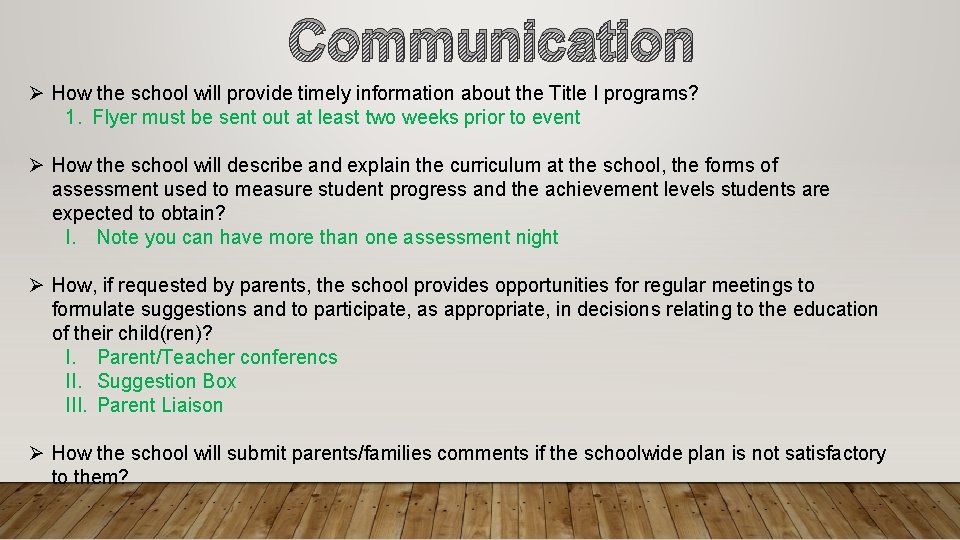 Communication

➢ How the school will provide timely information about the Title I programs?
1. Flyer must be sent out at least two weeks prior to event

➢ How the school will describe and explain the curriculum at the school, the forms of assessment used to measure student progress and the achievement levels students are expected to obtain?
I. Note you can have more than one assessment night

➢ How, if requested by parents, the school provides opportunities for regular meetings to formulate suggestions and to participate, as appropriate, in decisions relating to the education of their child(ren)?
I. Parent/Teacher conferencs
II. Suggestion Box
III. Parent Liaison

➢ How the school will submit parents/families comments if the schoolwide plan is not satisfactory to them?